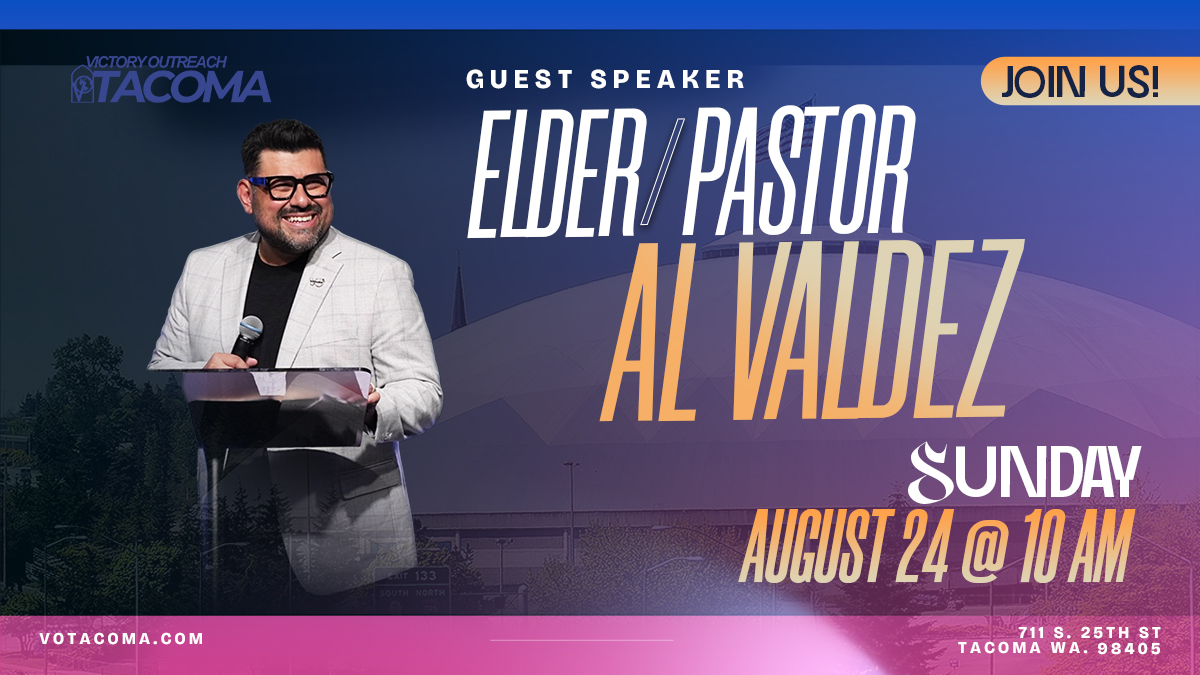 VICTORY OUTREACH
TACOMA

GUEST SPEAKER

JOIN US!

ELDER/PASTOR
AL VALDEZ

SUNDAY
AUGUST 24 @ 10 AM

EXIT 133
SOUTH NORTH

VOTACOMA.COM

711 S. 25TH ST
TACOMA WA. 98405